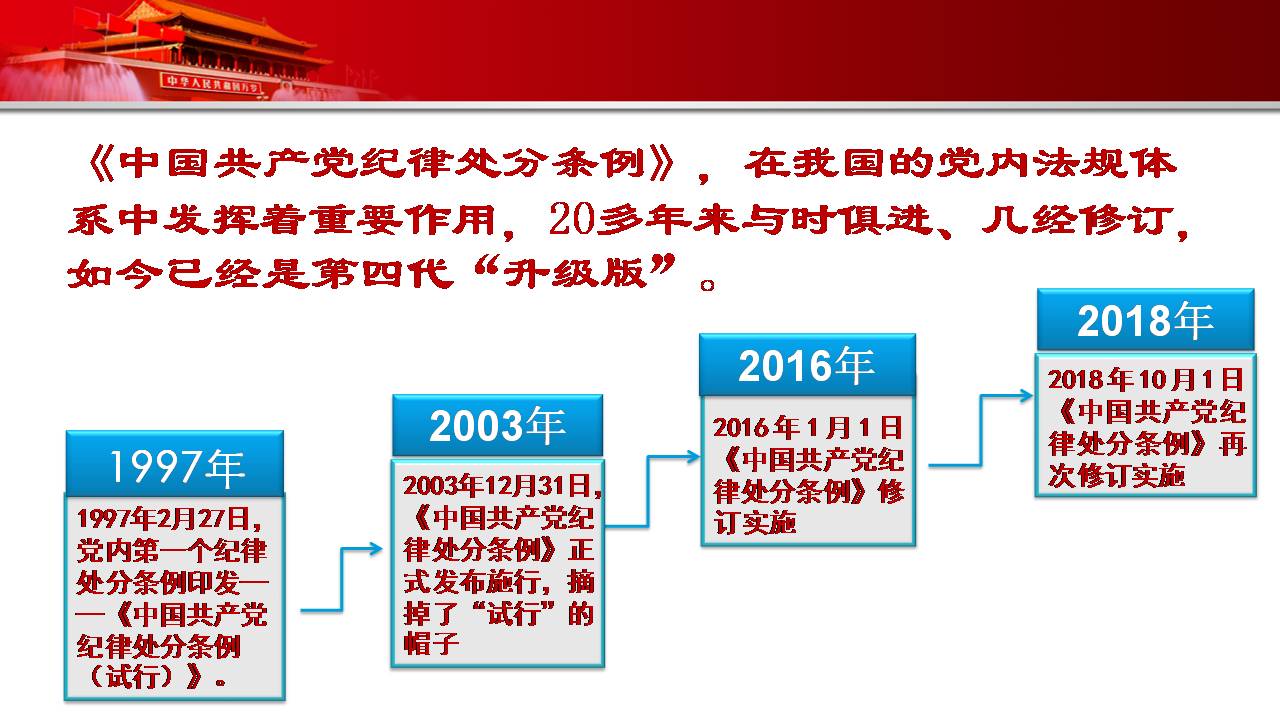 中华人民共和国万岁

《中国共产党纪律处分条例》，在我国的党内法规体系中发挥着重要作用，20多年来与时俱进、几经修订，如今已经是第四代“升级版”。

1997年

1997年2月27日，党内第一个纪律处分条例印发——《中国共产党纪律处分条例（试行）》。

2003年

2003年12月31日，《中国共产党纪律处分条例》正式发布施行，摘掉了“试行”的帽子

2016年

2016年1月1日《中国共产党纪律处分条例》修订实施

2018年

2018年10月1日《中国共产党纪律处分条例》再次修订实施